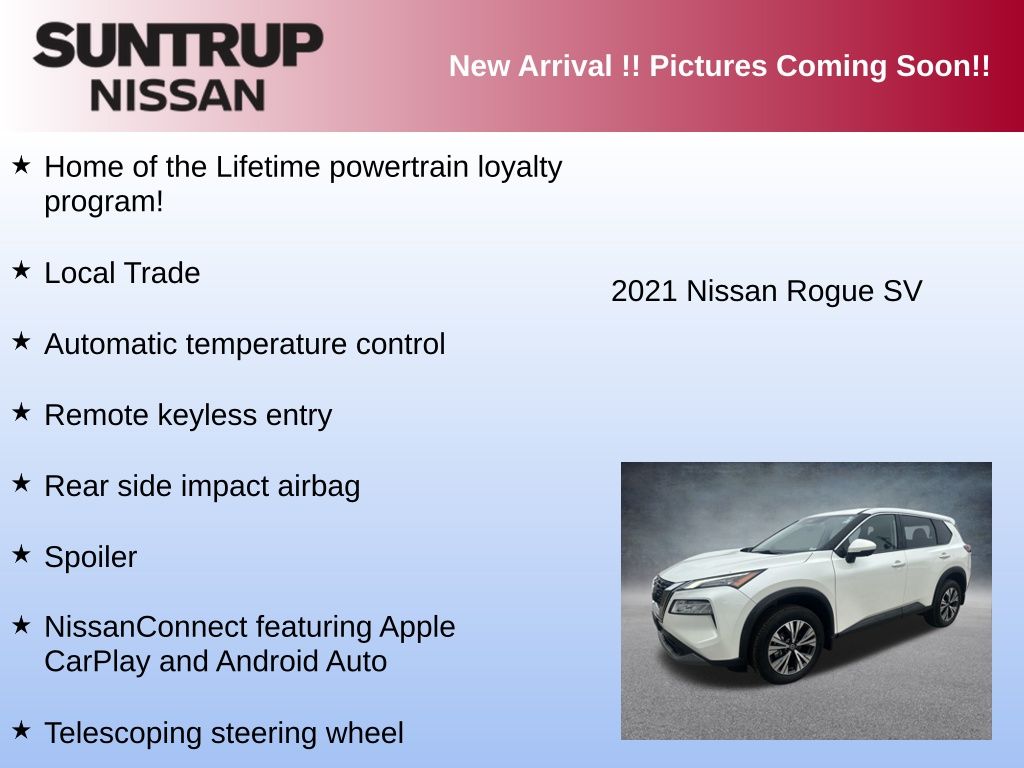 SUNTRUP
NISSAN

New Arrival !! Pictures Coming Soon!!

★ Home of the Lifetime powertrain loyalty program!

★ Local Trade

★ Automatic temperature control

★ Remote keyless entry

★ Rear side impact airbag

★ Spoiler

★ NissanConnect featuring Apple CarPlay and Android Auto

★ Telescoping steering wheel

2021 Nissan Rogue SV